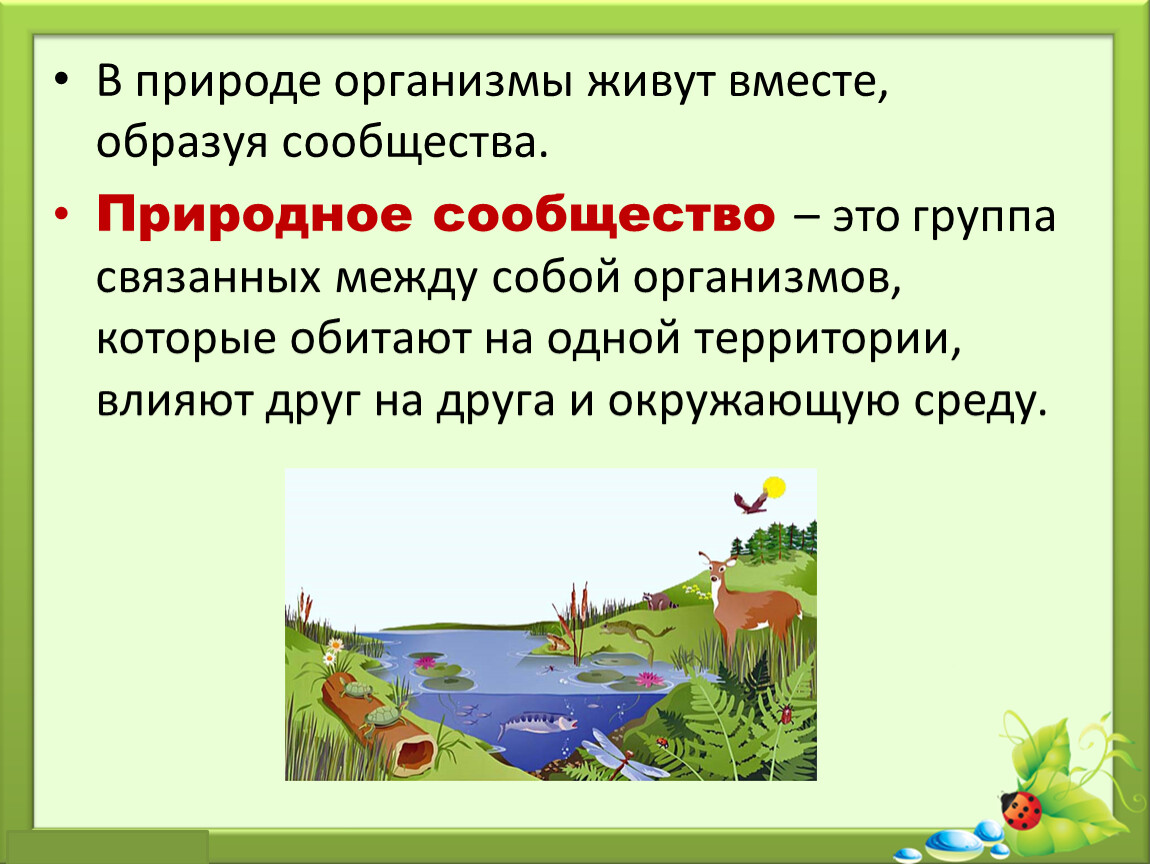 • В природе организмы живут вместе, образуя сообщества.

• Природное сообщество – это группа связанных между собой организмов, которые обитают на одной территории, влияют друг на друга и окружающую среду.